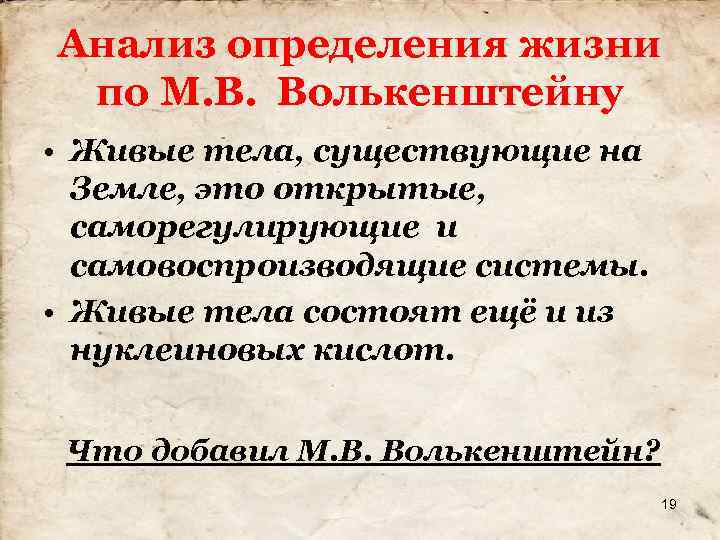 Анализ определения жизни по М.В. Волькенштейну

• Живые тела, существующие на Земле, это открытые, саморегулирующие и самовоспроизводящие системы.
• Живые тела состоят ещё и из нуклеиновых кислот.

Что добавил М.В. Волькенштейн?

19